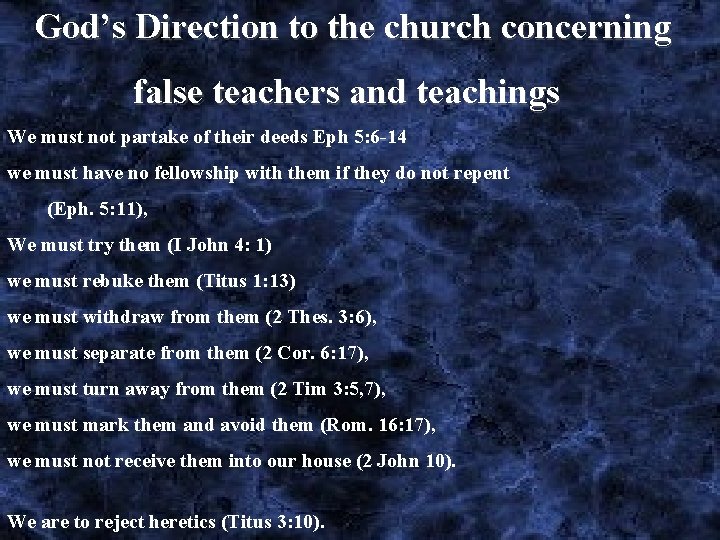 God's Direction to the church concerning false teachers and teachings

We must not partake of their deeds Eph 5:6-14

we must have no fellowship with them if they do not repent (Eph. 5:11),

We must try them (I John 4: 1)

we must rebuke them (Titus 1:13)

we must withdraw from them (2 Thes. 3:6),

we must separate from them (2 Cor. 6:17),

we must turn away from them (2 Tim 3:5,7),

we must mark them and avoid them (Rom. 16:17),

we must not receive them into our house (2 John 10).

We are to reject heretics (Titus 3:10).